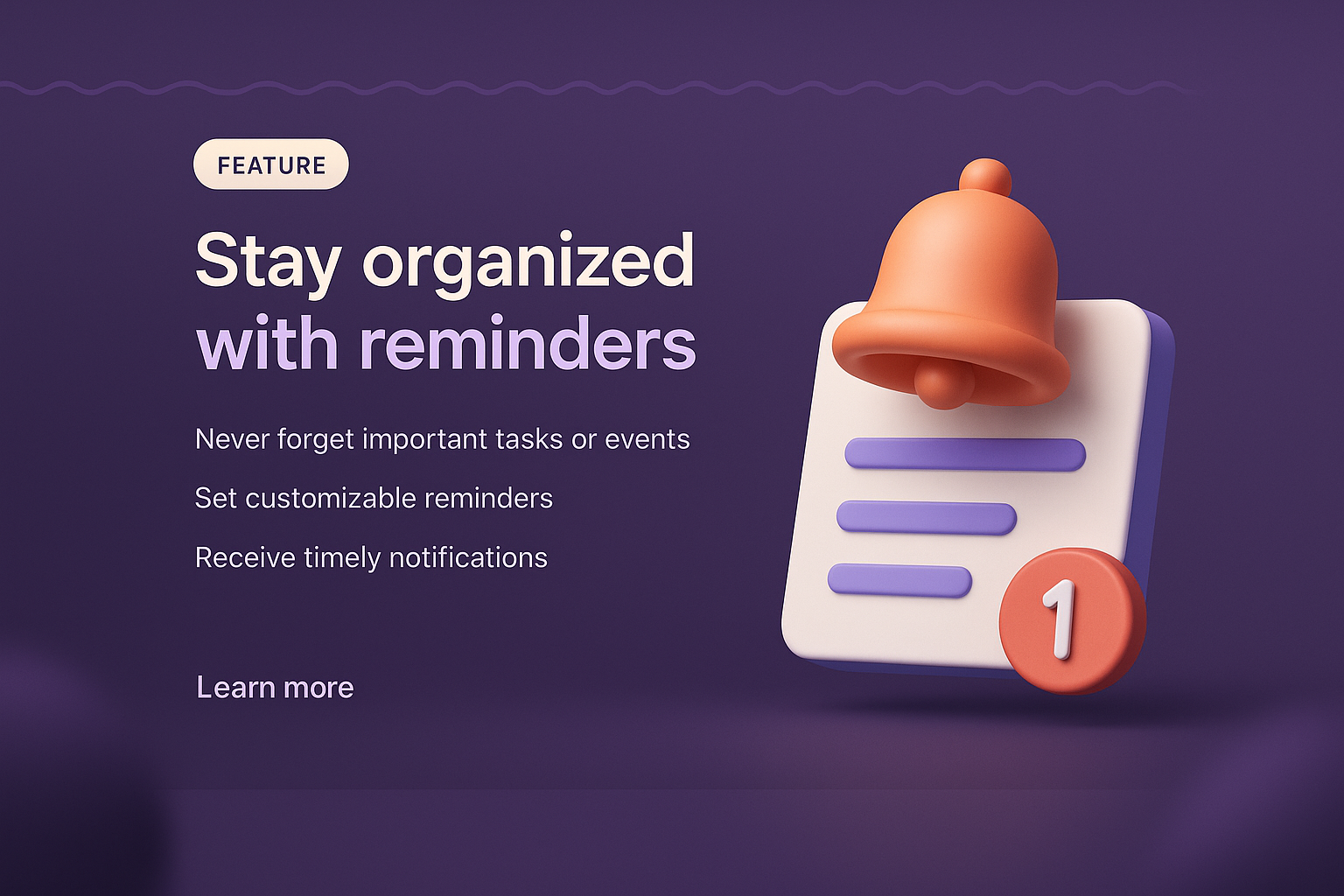 FEATURE

Stay organized with reminders

Never forget important tasks or events

Set customizable reminders

Receive timely notifications

Learn more

1